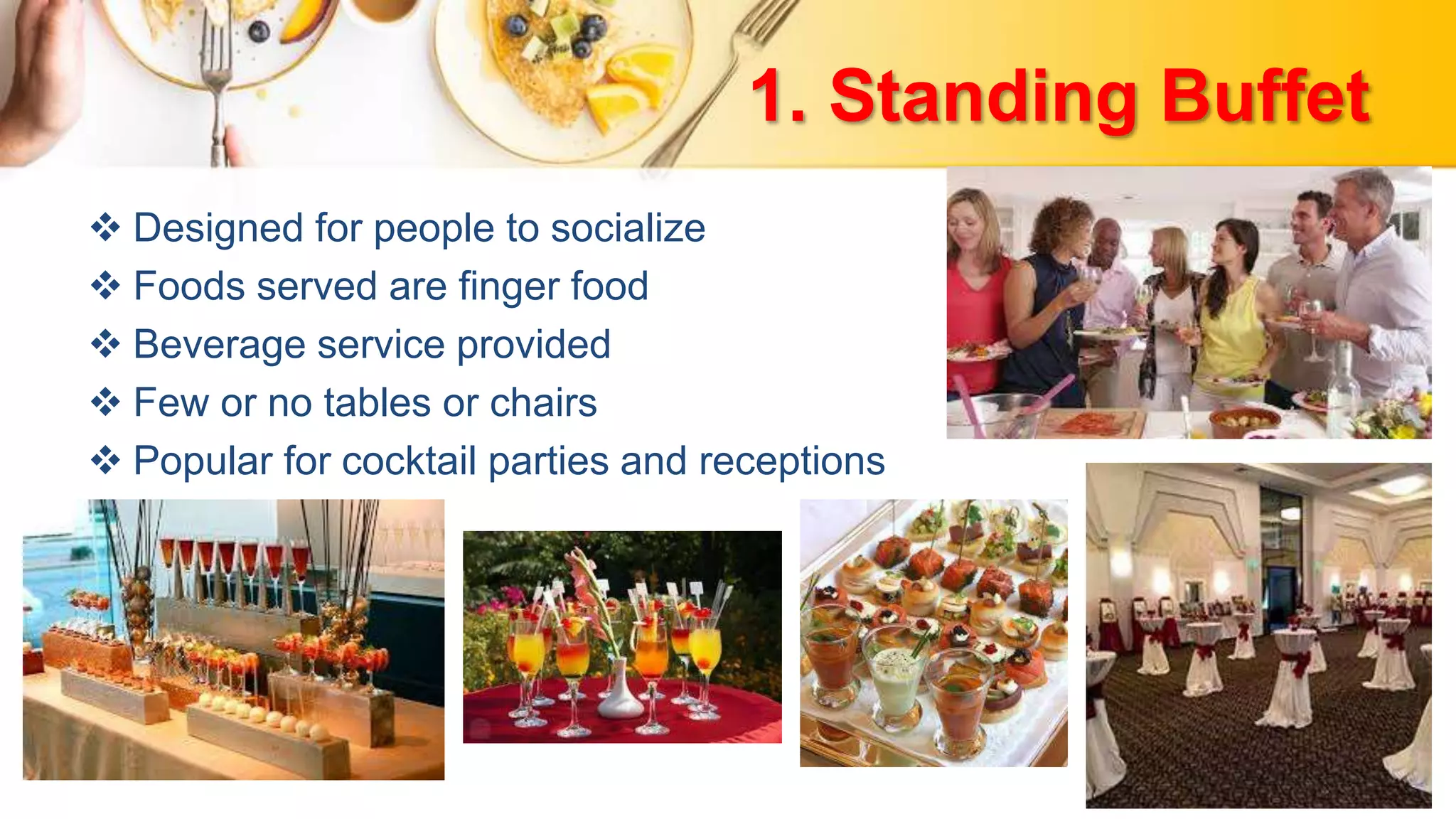 1. Standing Buffet

❖ Designed for people to socialize
❖ Foods served are finger food
❖ Beverage service provided
❖ Few or no tables or chairs
❖ Popular for cocktail parties and receptions